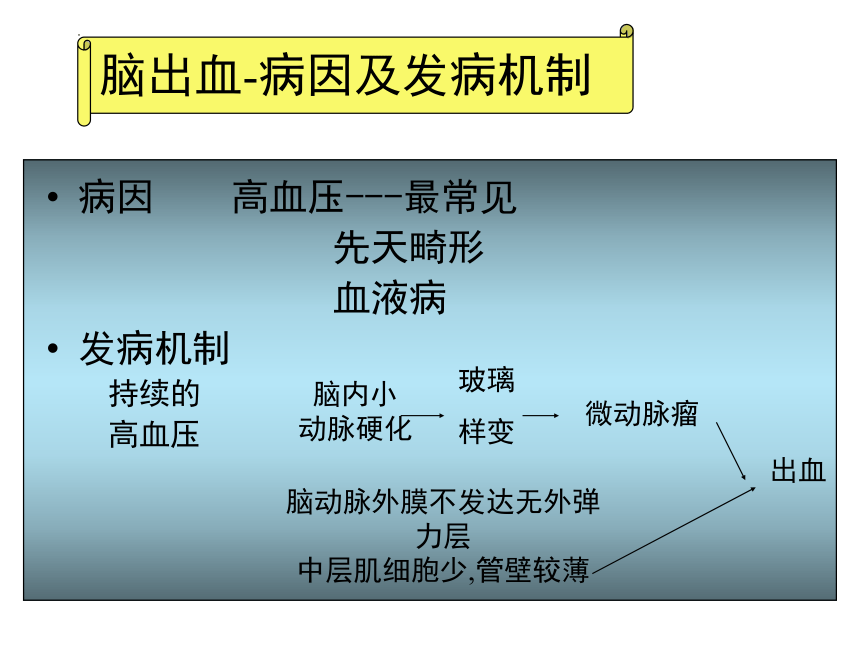 脑出血-病因及发病机制

• 病因　　高血压---最常见

先天畸形

血液病

• 发病机制

持续的高血压

脑内小动脉硬化

玻璃样变

微动脉瘤

出血

脑动脉外膜不发达无外弹力层

中层肌细胞少,管壁较薄